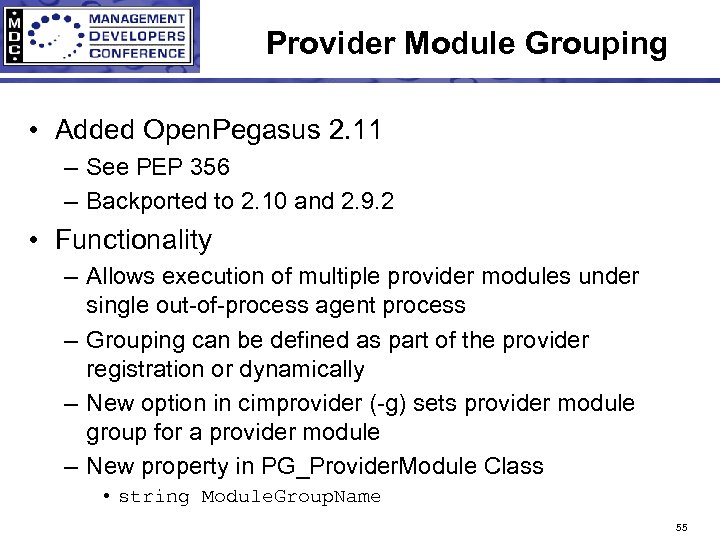 MDC
MANAGEMENT
DEVELOPERS
CONFERENCE

Provider Module Grouping

• Added OpenPegasus 2.11
– See PEP 356
– Backported to 2.10 and 2.9.2
• Functionality
– Allows execution of multiple provider modules under single out-of-process agent process
– Grouping can be defined as part of the provider registration or dynamically
– New option in cimprovider (-g) sets provider module group for a provider module
– New property in PG_ProviderModule Class
• string ModuleGroupName

55